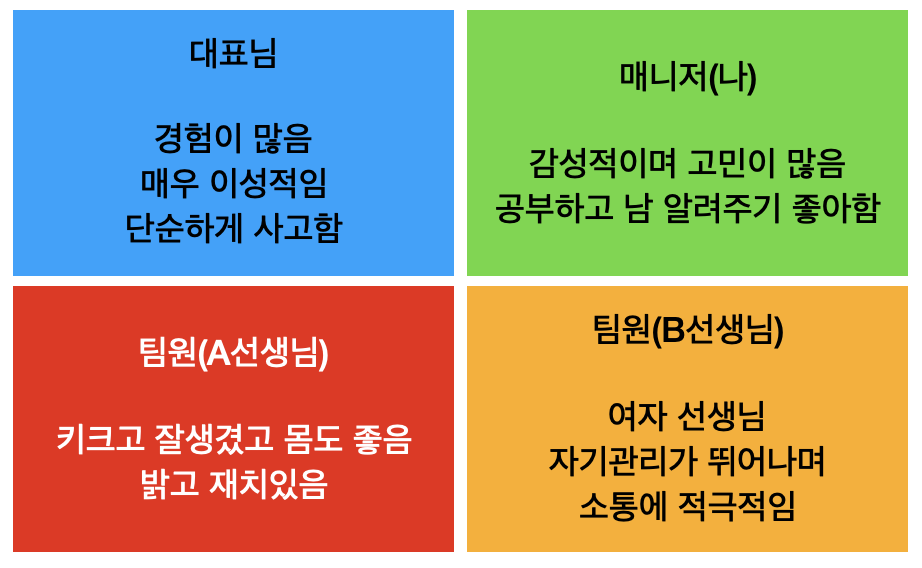 대표님

경험이 많음
매우 이성적임
단순하게 사고함

매니저(나)

감성적이며 고민이 많음
공부하고 남 알려주기 좋아함

팀원(A선생님)

키크고 잘생겼고 몸도 좋음
밝고 재치있음

팀원(B선생님)

여자 선생님
자기관리가 뛰어나며
소통에 적극적임